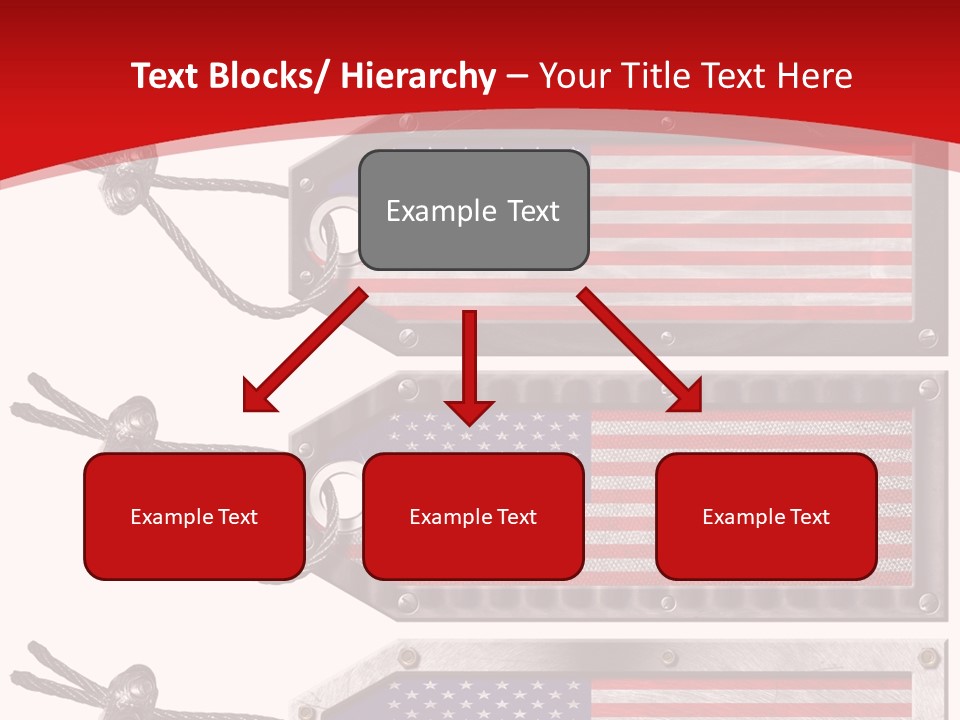 Text Blocks/ Hierarchy – Your Title Text Here

Example Text

Example Text

Example Text

Example Text